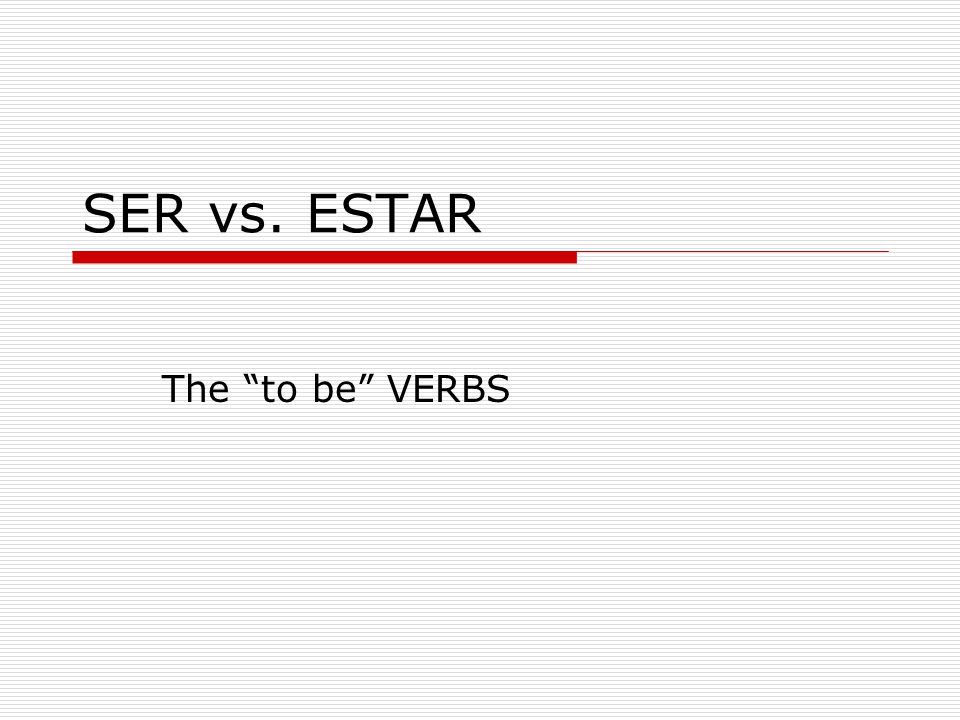 SER vs. ESTAR

The “to be” VERBS